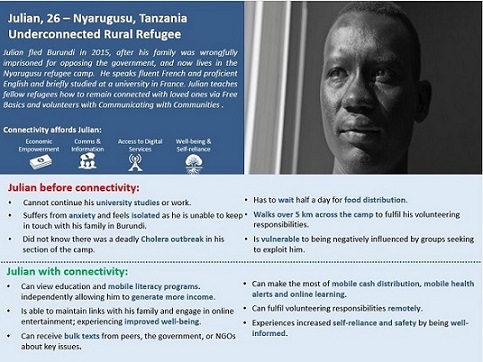 Julian, 26 – Nyarugusu, Tanzania
Underconnected Rural Refugee

Julian fled Burundi in 2015, after his family was wrongfully imprisoned for opposing the government, and now lives in the Nyarugusu refugee camp. He speaks fluent French and proficient English and briefly studied at a university in France. Julian teaches fellow refugees how to remain connected with loved ones via Free Basics and volunteers with Communicating with Communities .

Connectivity affords Julian:

Economic Empowerment

Comms & Information

Access to Digital Services

Well-being & Self-reliance

Julian before connectivity:

• Cannot continue his university studies or work.
• Suffers from anxiety and feels isolated as he is unable to keep in touch with his family in Burundi.
• Did not know there was a deadly Cholera outbreak in his section of the camp.
• Has to wait half a day for food distribution.
• Walks over 5 km across the camp to fulfil his volunteering responsibilities.
• Is vulnerable to being negatively influenced by groups seeking to exploit him.

Julian with connectivity:

• Can view education and mobile literacy programs. independently allowing him to generate more income.
• Is able to maintain links with his family and engage in online entertainment; experiencing improved well-being.
• Can receive bulk texts from peers, the government, or NGOs about key issues.
• Can make the most of mobile cash distribution, mobile health alerts and online learning.
• Can fulfil volunteering responsibilities remotely.
• Experiences increased self-reliance and safety by being well-informed.